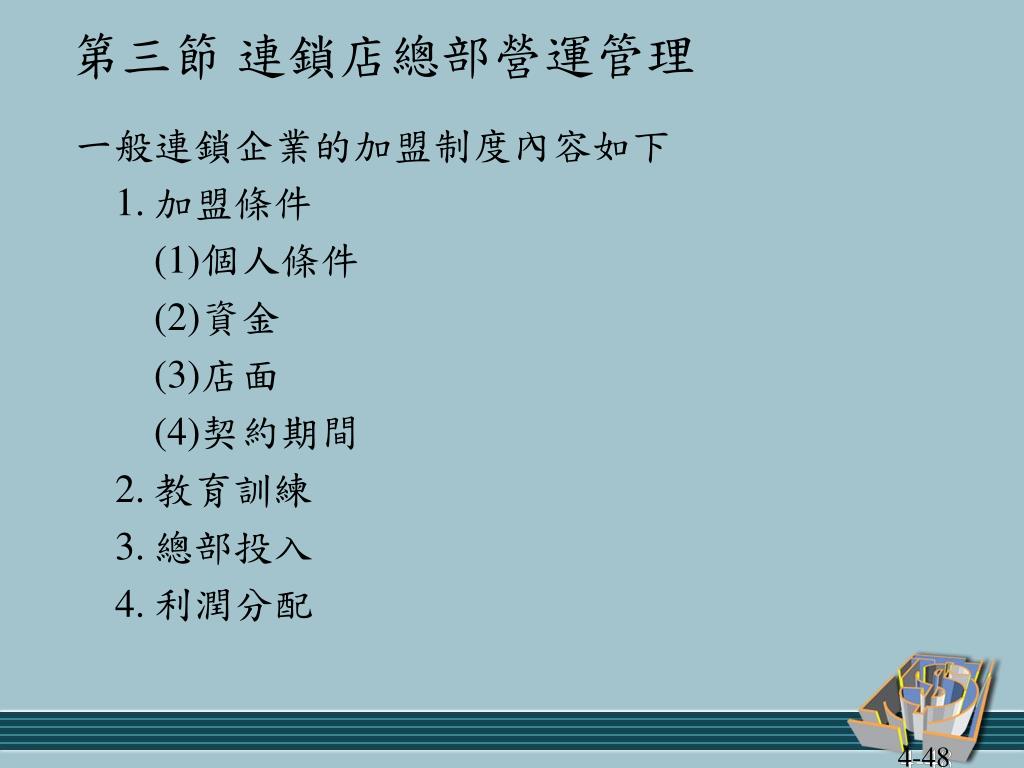 第三節 連鎖店總部營運管理

一般連鎖企業的加盟制度內容如下

1. 加盟條件

(1)個人條件

(2)資金

(3)店面

(4)契約期間

2. 教育訓練

3. 總部投入

4. 利潤分配

4-48